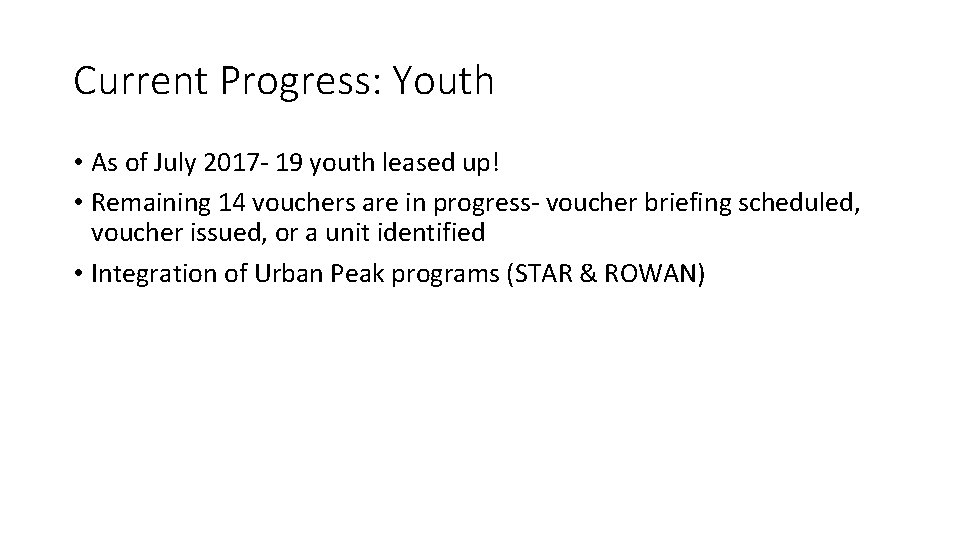 Current Progress: Youth

• As of July 2017- 19 youth leased up!
• Remaining 14 vouchers are in progress- voucher briefing scheduled, voucher issued, or a unit identified
• Integration of Urban Peak programs (STAR & ROWAN)